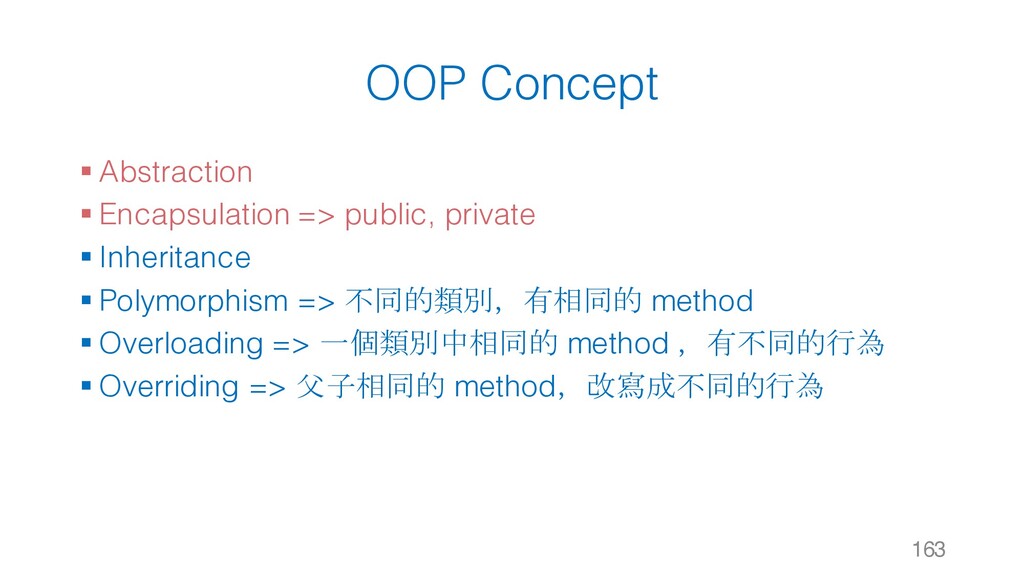 OOP Concept

▪ Abstraction
▪ Encapsulation => public, private
▪ Inheritance
▪ Polymorphism => 不同的類別，有相同的 method
▪ Overloading => 一個類別中相同的 method，有不同的行為
▪ Overriding => 父子相同的 method，改寫成不同的行為

163